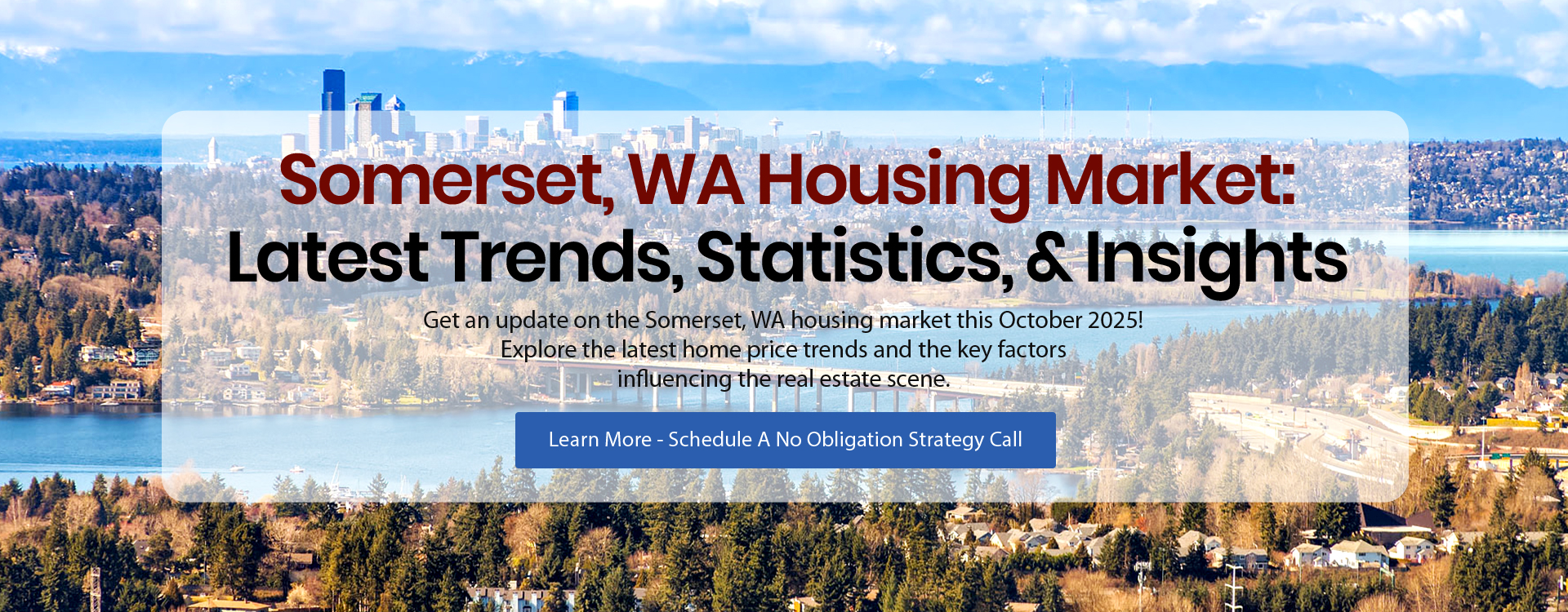 Somerset, WA Housing Market:
Latest Trends, Statistics, & Insights

Get an update on the Somerset, WA housing market this October 2025! Explore the latest home price trends and the key factors influencing the real estate scene.

Learn More - Schedule A No Obligation Strategy Call